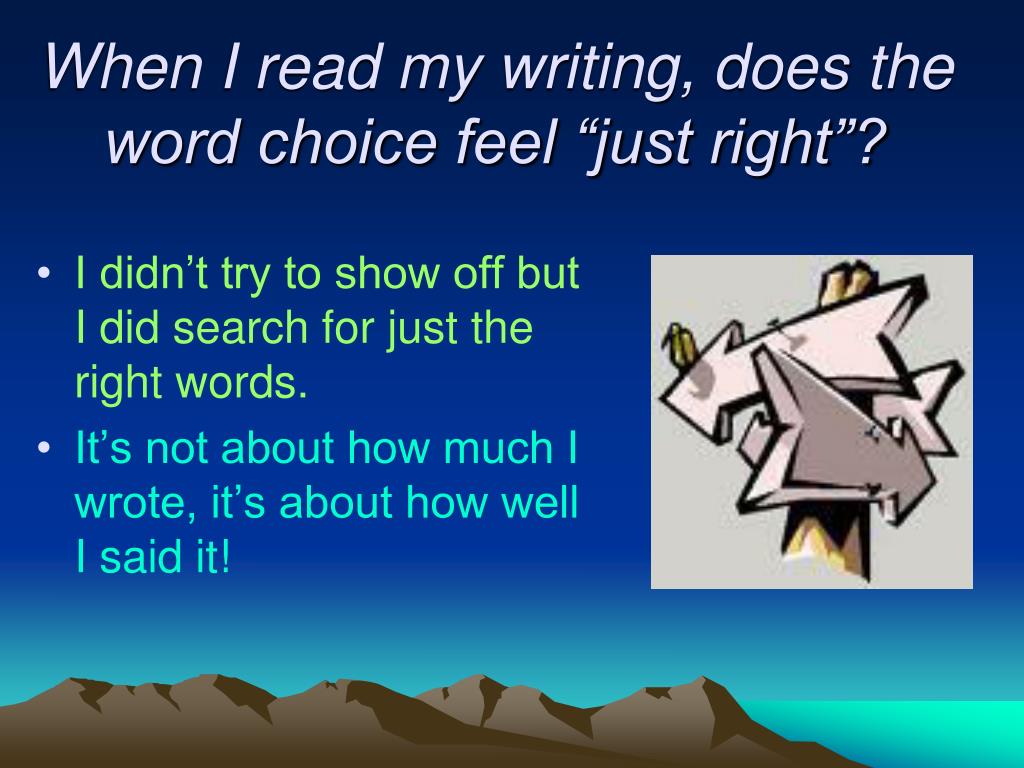 When I read my writing, does the word choice feel “just right”?

• I didn’t try to show off but I did search for just the right words.
• It’s not about how much I wrote, it’s about how well I said it!